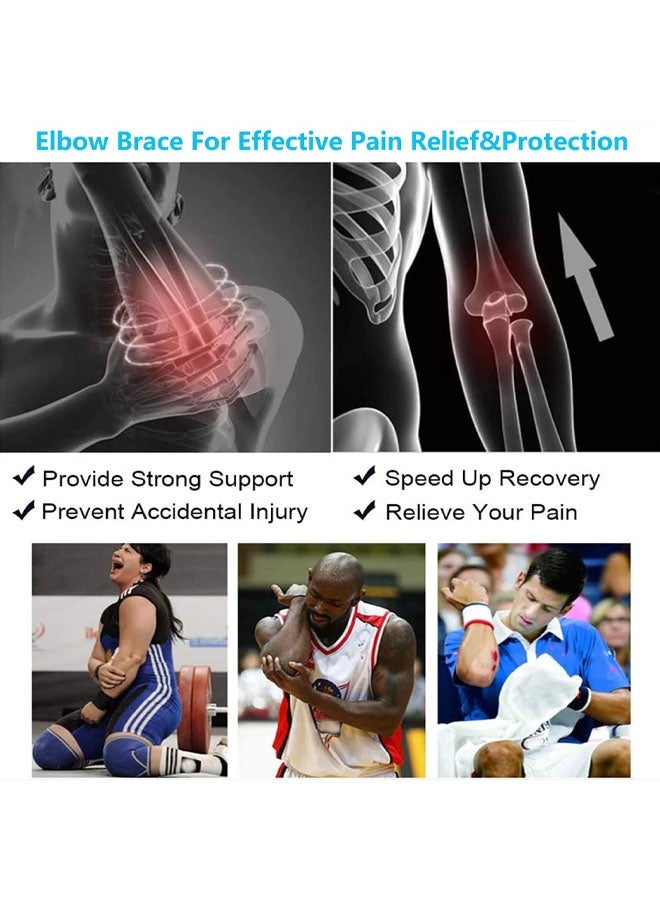 Elbow Brace For Effective Pain Relief&Protection

✔ Provide Strong Support
✔ Prevent Accidental Injury
✔ Speed Up Recovery
✔ Relieve Your Pain